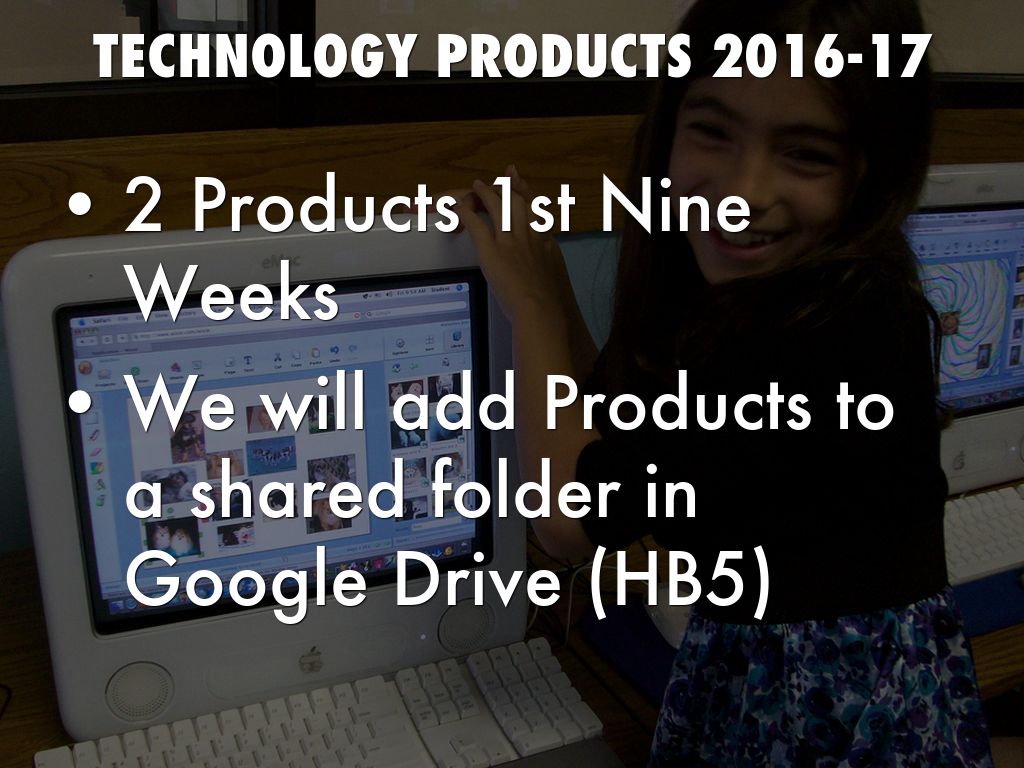 TECHNOLOGY PRODUCTS 2016-17

• 2 Products 1st Nine Weeks

• We will add Products to a shared folder in Google Drive (HB5)